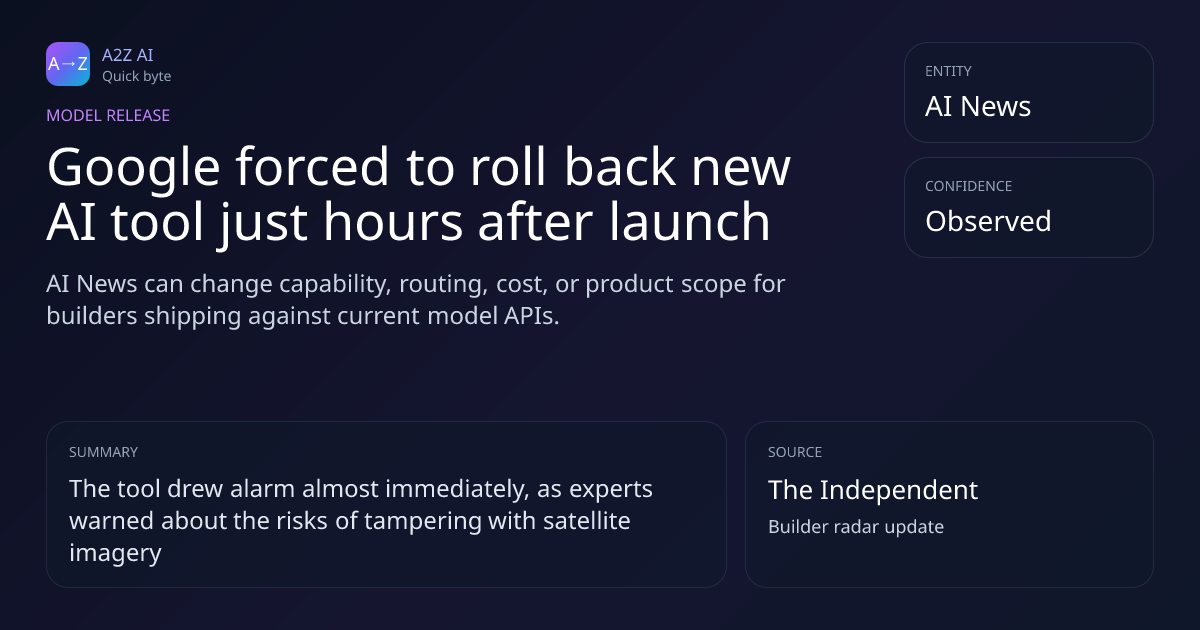 A→Z
A2Z AI
Quick byte

MODEL RELEASE

Google forced to roll back new AI tool just hours after launch

AI News can change capability, routing, cost, or product scope for builders shipping against current model APIs.

ENTITY
AI News

CONFIDENCE
Observed

SUMMARY
The tool drew alarm almost immediately, as experts warned about the risks of tampering with satellite imagery

SOURCE
The Independent
Builder radar update